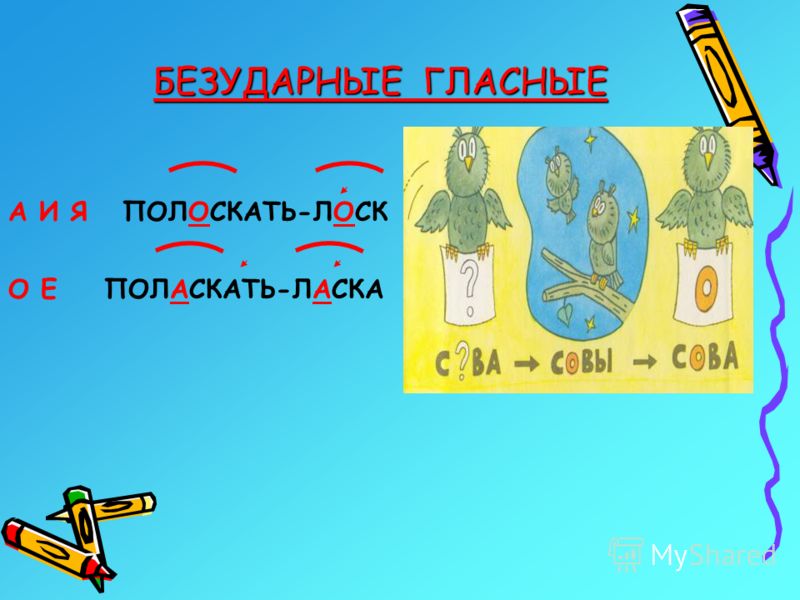 БЕЗУДАРНЫЕ ГЛАСНЫЕ

А И Я ПОЛОСКАТЬ-ЛОСК

О Е ПОЛАСКАТЬ-ЛАСКА

?

О

С?ВА → СОВЫ → СОВА

MyShared